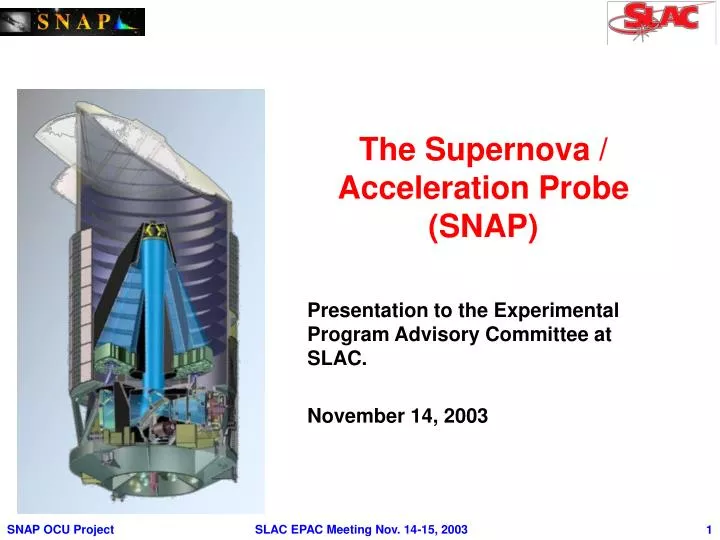 SNAP

SLAC

The Supernova / Acceleration Probe (SNAP)

Presentation to the Experimental Program Advisory Committee at SLAC.

November 14, 2003

SNAP OCU Project

SLAC EPAC Meeting Nov. 14-15, 2003

1